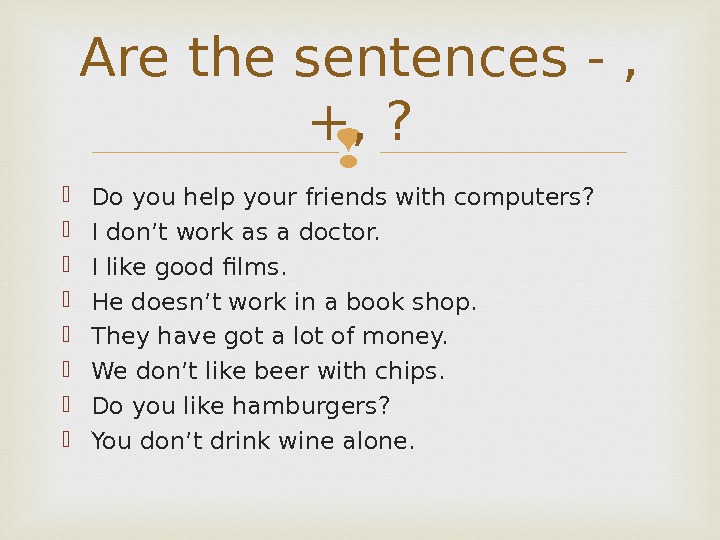 Are the sentences - , + , ?

Do you help your friends with computers?
I don’t work as a doctor.
I like good films.
He doesn’t work in a book shop.
They have got a lot of money.
We don’t like beer with chips.
Do you like hamburgers?
You don’t drink wine alone.